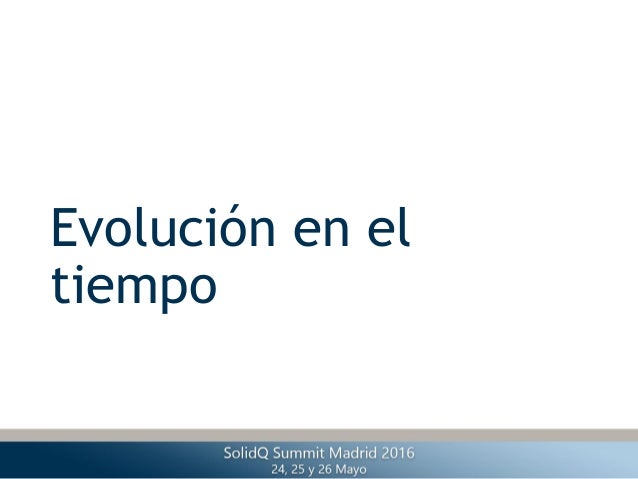 Evolución en el tiempo

SolidQ Summit Madrid 2016
24, 25 y 26 Mayo